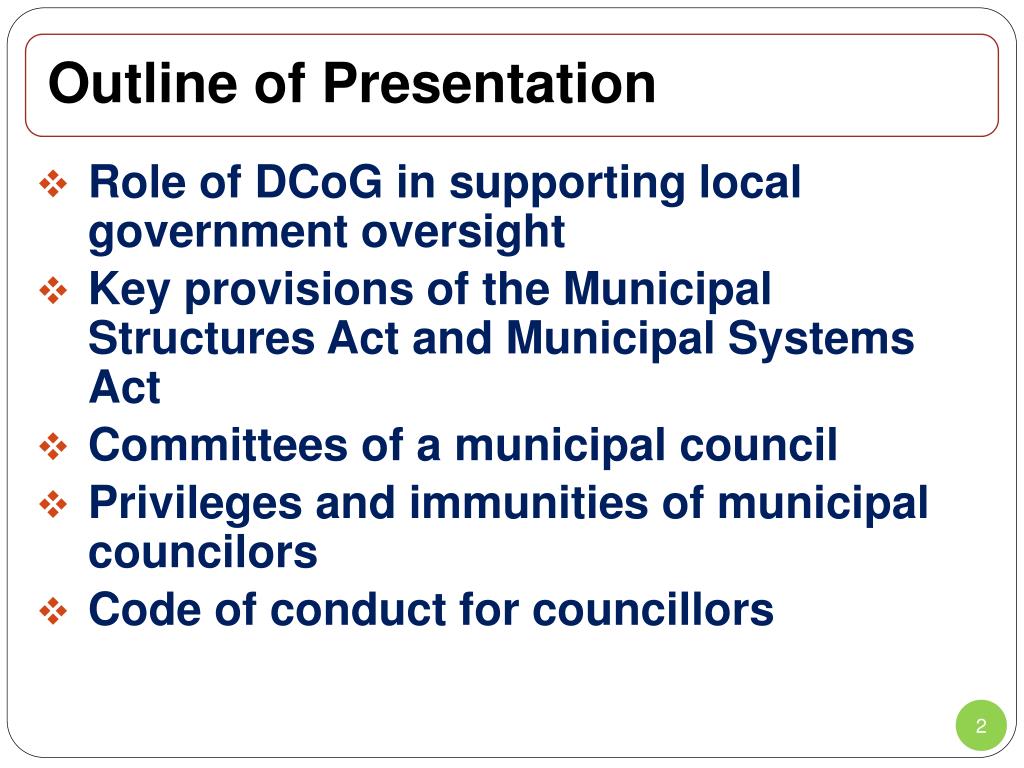 Outline of Presentation

❖ Role of DCoG in supporting local government oversight
❖ Key provisions of the Municipal Structures Act and Municipal Systems Act
❖ Committees of a municipal council
❖ Privileges and immunities of municipal councilors
❖ Code of conduct for councillors

2